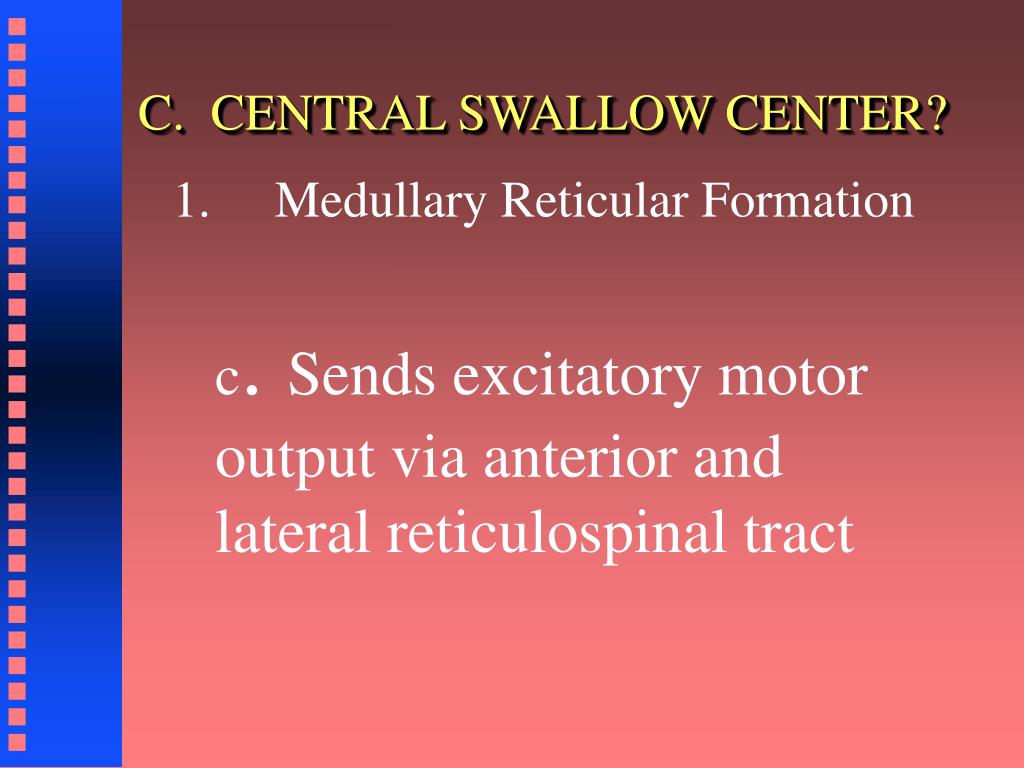 C. CENTRAL SWALLOW CENTER?

1. Medullary Reticular Formation

c. Sends excitatory motor output via anterior and lateral reticulospinal tract